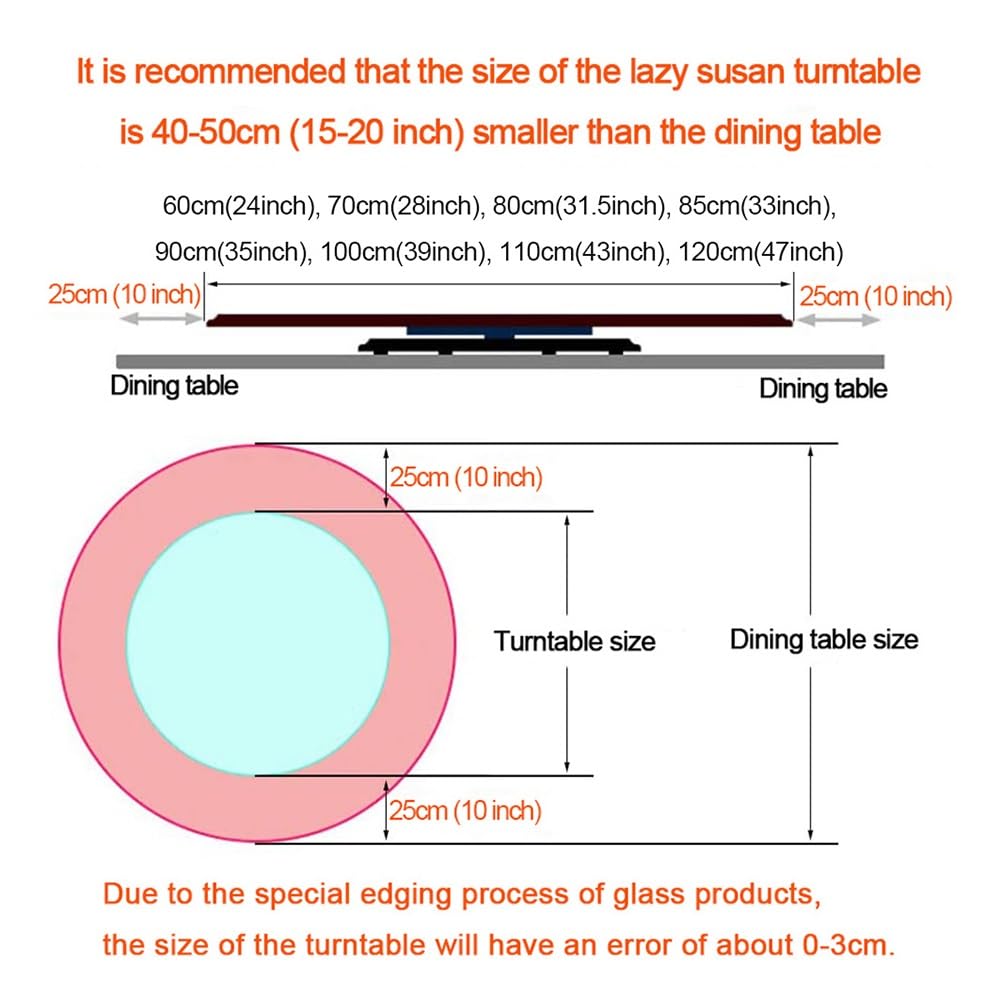 It is recommended that the size of the lazy susan turntable is 40-50cm (15-20 inch) smaller than the dining table

60cm(24inch), 70cm(28inch), 80cm(31.5inch), 85cm(33inch), 90cm(35inch), 100cm(39inch), 110cm(43inch), 120cm(47inch)

25cm (10 inch)

25cm (10 inch)

Dining table

Dining table

25cm (10 inch)

Turntable size

Dining table size

25cm (10 inch)

Due to the special edging process of glass products, the size of the turntable will have an error of about 0-3cm.